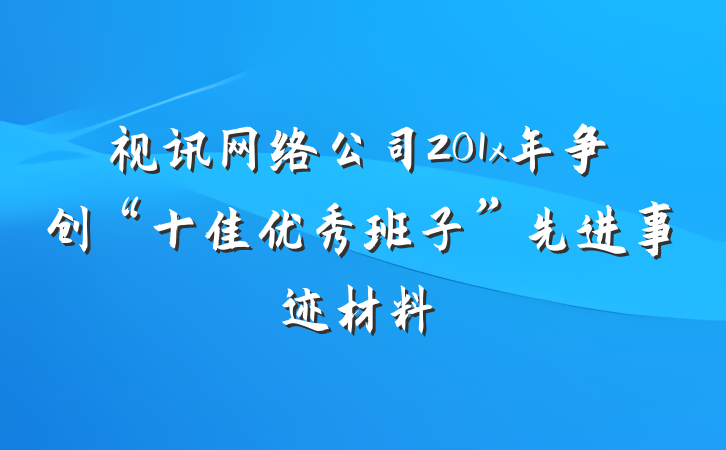 视讯网络公司201x年争创“十佳优秀班子”先进事迹材料